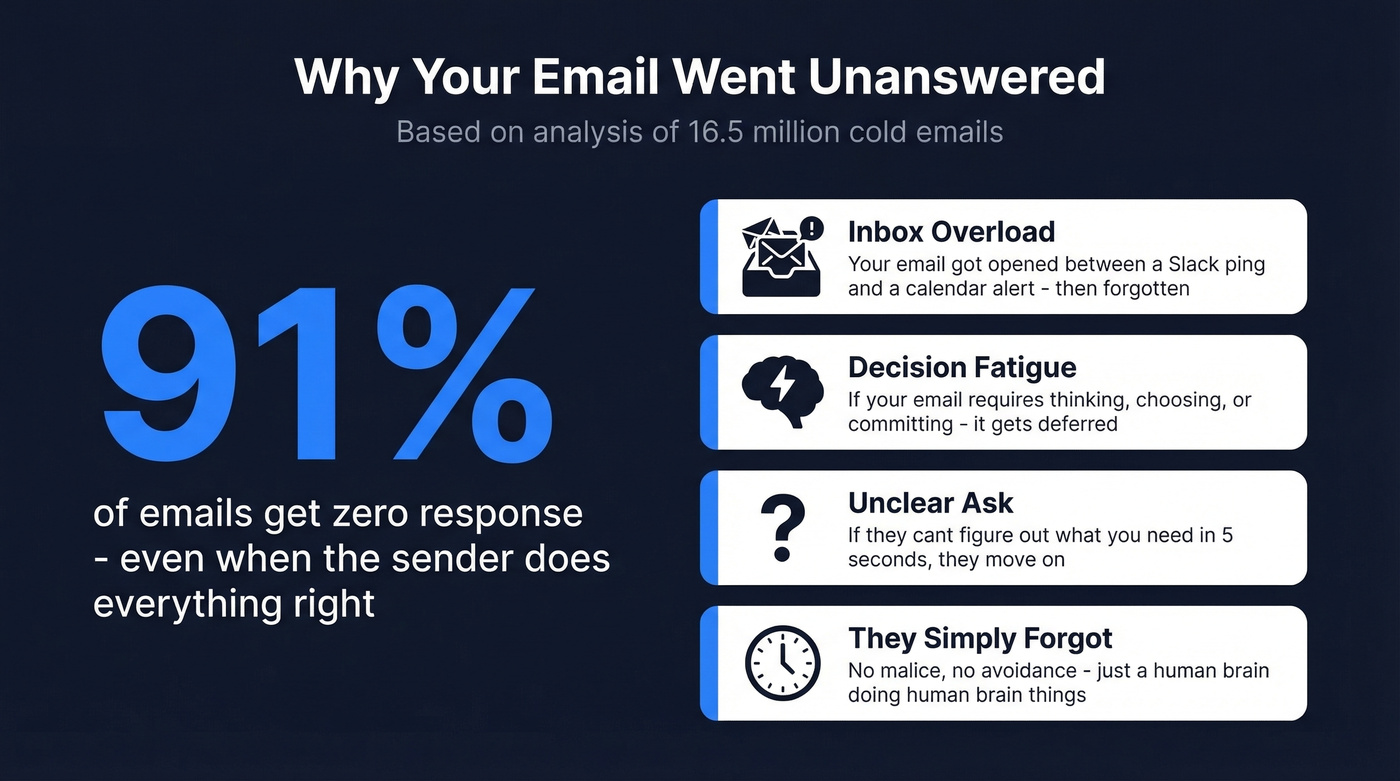 Why Your Email Went Unanswered

Based on analysis of 16.5 million cold emails

91%

of emails get zero response - even when the sender does everything right

Inbox Overload
Your email got opened between a Slack ping and a calendar alert - then forgotten

Decision Fatigue
If your email requires thinking, choosing, or committing - it gets deferred

Unclear Ask
If they cant figure out what you need in 5 seconds, they move on

They Simply Forgot
No malice, no avoidance - just a human brain doing human brain things